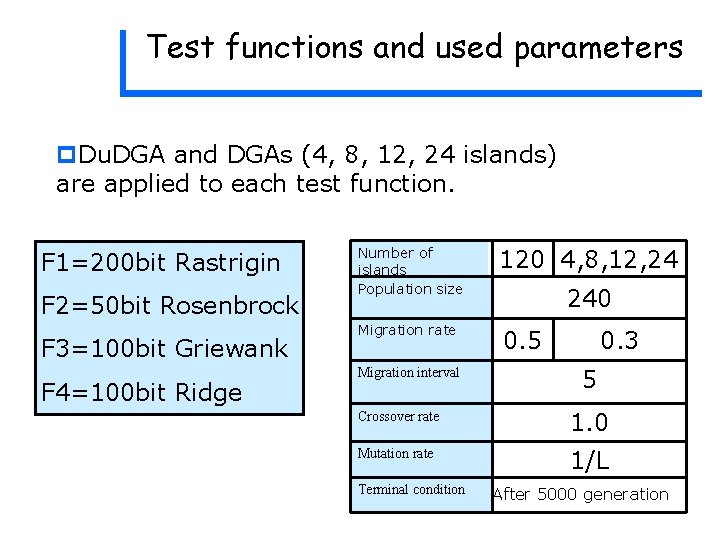 Test functions and used parameters

DuDGA and DGAs (4, 8, 12, 24 islands) are applied to each test function.

F1=200bit Rastrigin

F2=50bit Rosenbrock

F3=100bit Griewank

F4=100bit Ridge

| Number of islands | 120 | 4,8,12,24 |
|---|---|---|
| Population size | 240 | |
| Migration rate | 0.5 | 0.3 |
| Migration interval | 5 | |
| Crossover rate | 1.0 | |
| Mutation rate | 1/L | |
| Terminal condition | After 5000 generation | |